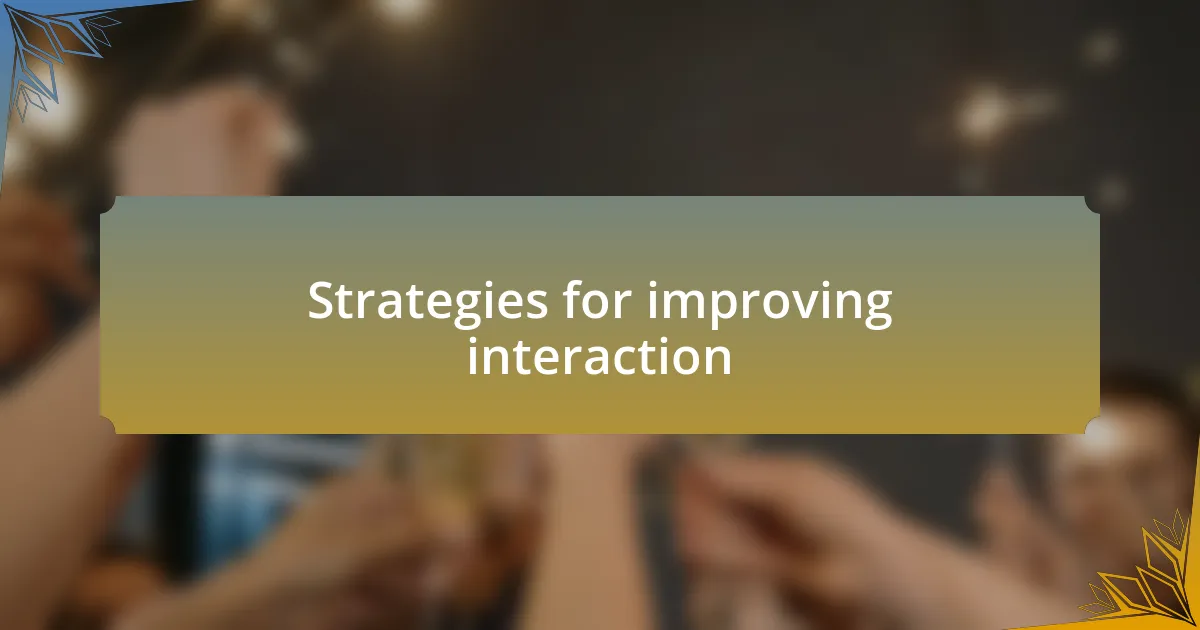 Strategies for improving interaction